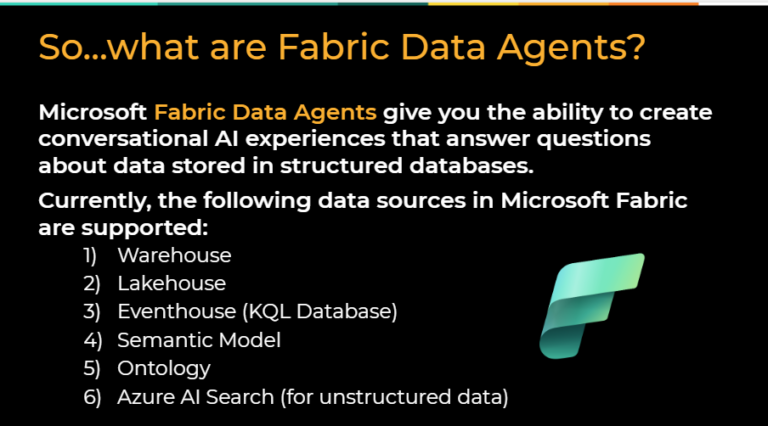 So...what are Fabric Data Agents?

Microsoft Fabric Data Agents give you the ability to create conversational AI experiences that answer questions about data stored in structured databases.

Currently, the following data sources in Microsoft Fabric are supported:

1) Warehouse
2) Lakehouse
3) Eventhouse (KQL Database)
4) Semantic Model
5) Ontology
6) Azure AI Search (for unstructured data)